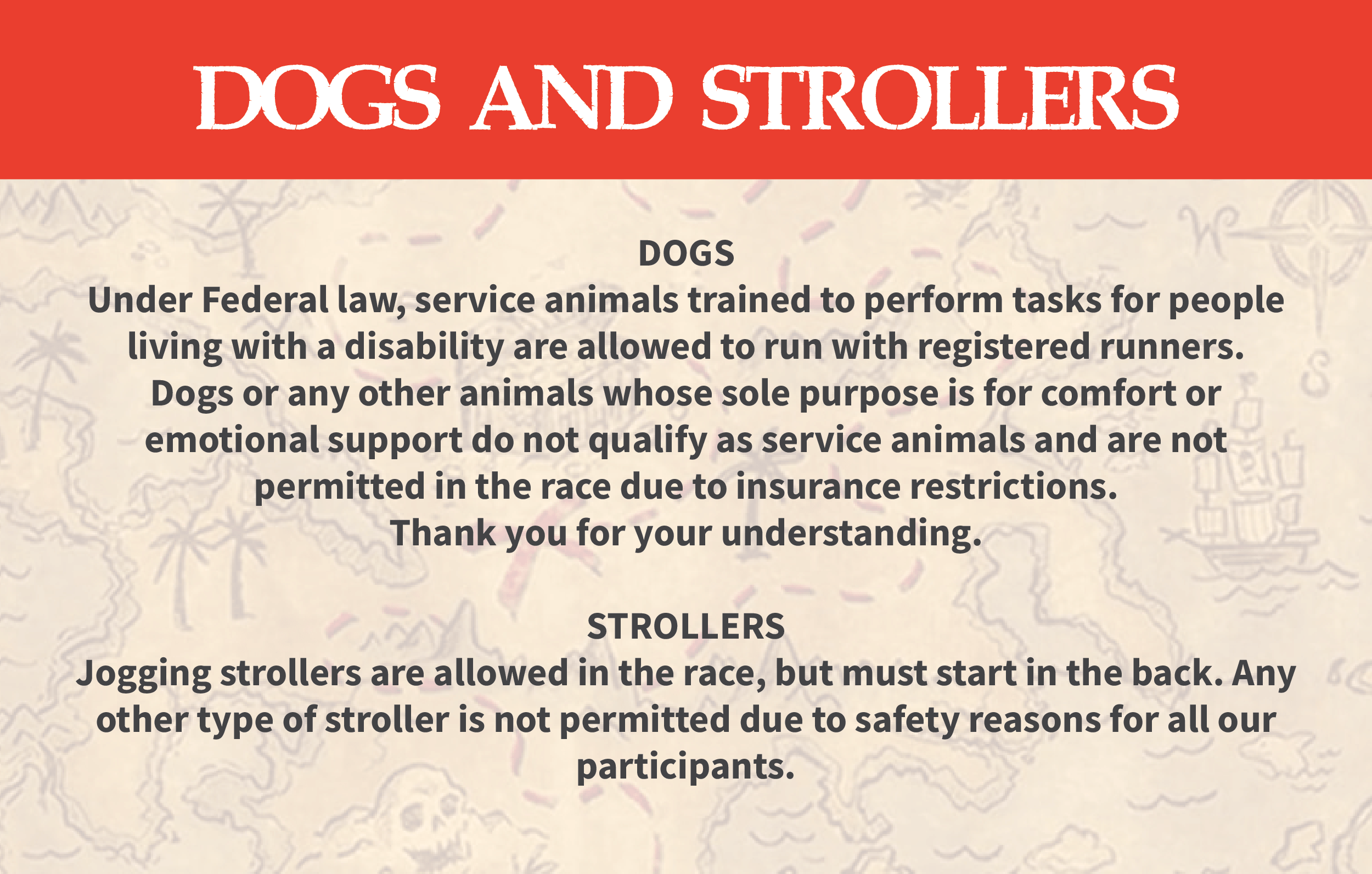 DOGS AND STROLLERS

DOGS
Under Federal law, service animals trained to perform tasks for people living with a disability are allowed to run with registered runners. Dogs or any other animals whose sole purpose is for comfort or emotional support do not qualify as service animals and are not permitted in the race due to insurance restrictions.
Thank you for your understanding.

STROLLERS
Jogging strollers are allowed in the race, but must start in the back. Any other type of stroller is not permitted due to safety reasons for all our participants.